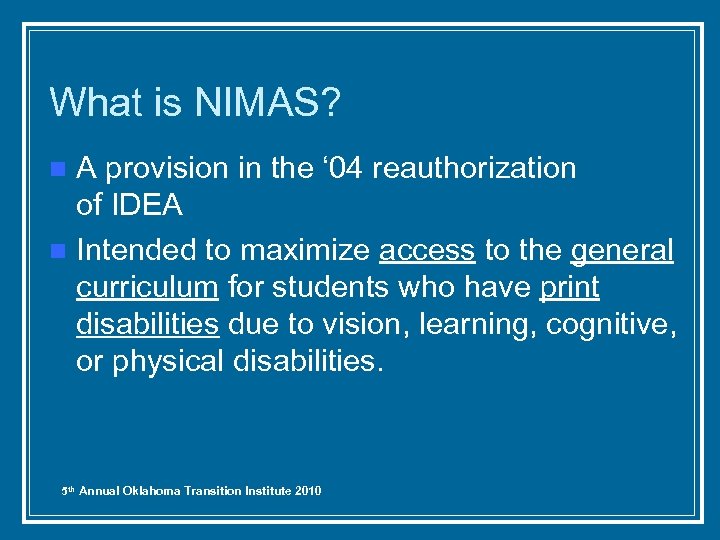 What is NIMAS?

A provision in the ‘04 reauthorization of IDEA

Intended to maximize access to the general curriculum for students who have print disabilities due to vision, learning, cognitive, or physical disabilities.

5th Annual Oklahoma Transition Institute 2010